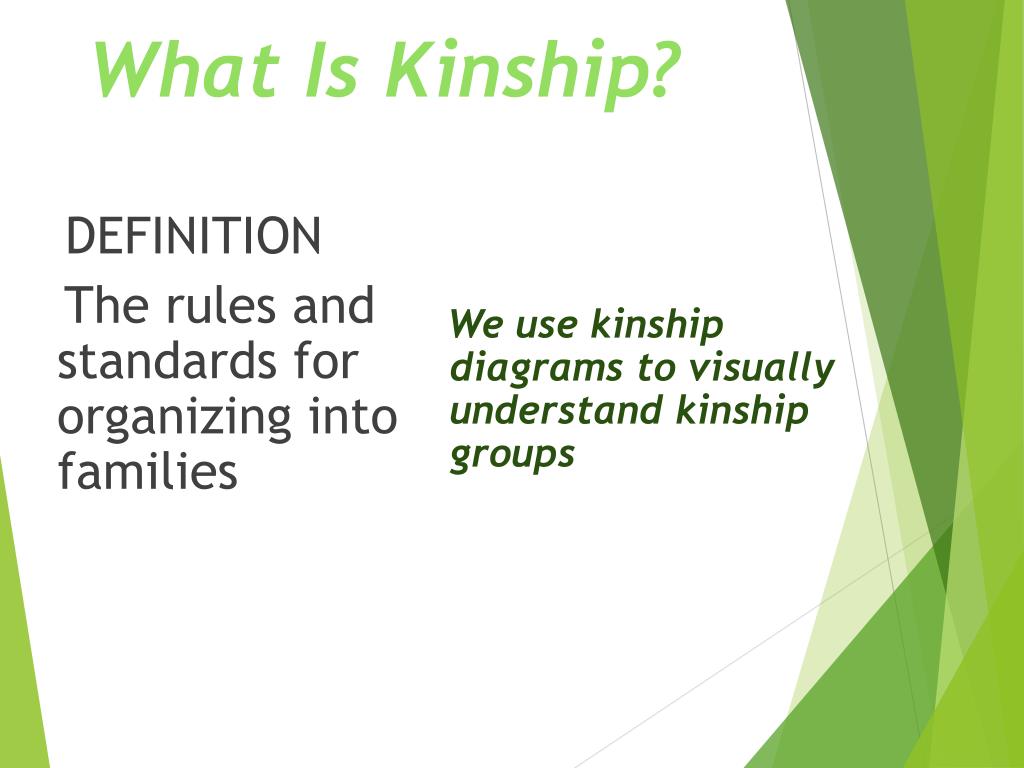 What Is Kinship?

DEFINITION

The rules and standards for organizing into families

We use kinship diagrams to visually understand kinship groups